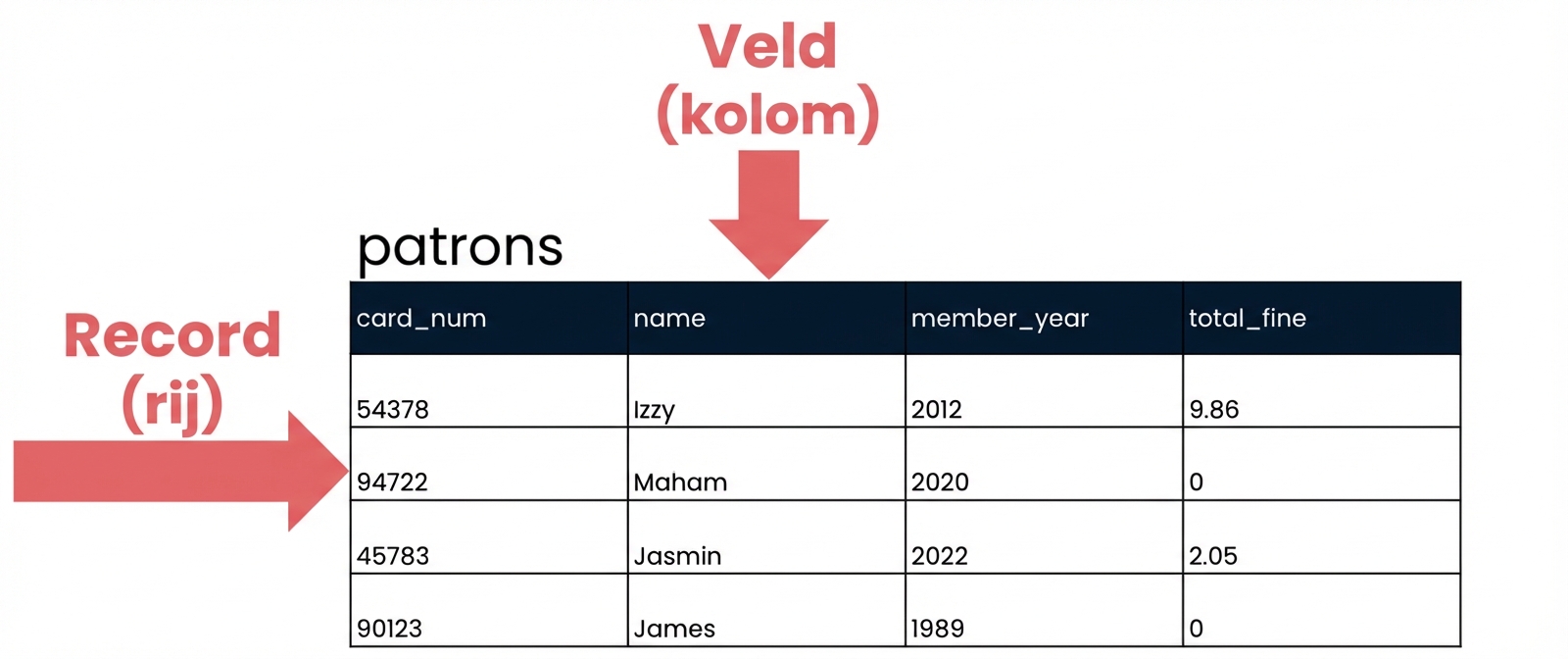 Veld
(kolom)

Record
(rij)

patrons

| card_num | name | member_year | total_fine |
|---|---|---|---|
| 54378 | Izzy | 2012 | 9.86 |
| 94722 | Maham | 2020 | 0 |
| 45783 | Jasmin | 2022 | 2.05 |
| 90123 | James | 1989 | 0 |